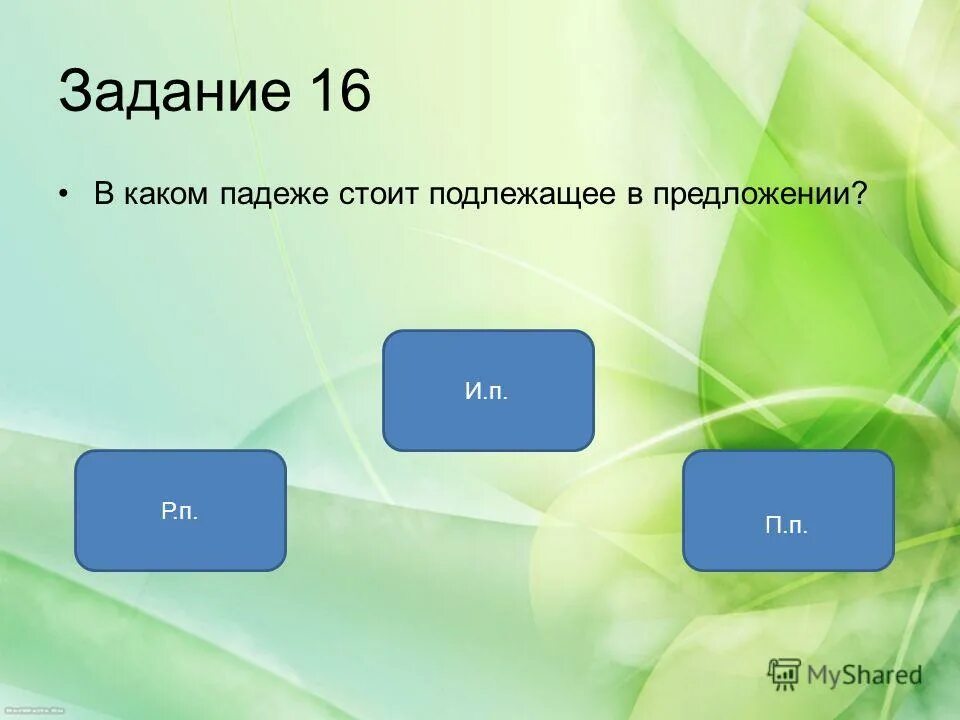 Задание 16

• В каком падеже стоит подлежащее в предложении?

И.п.

Р.п.

П.п.

MyShared